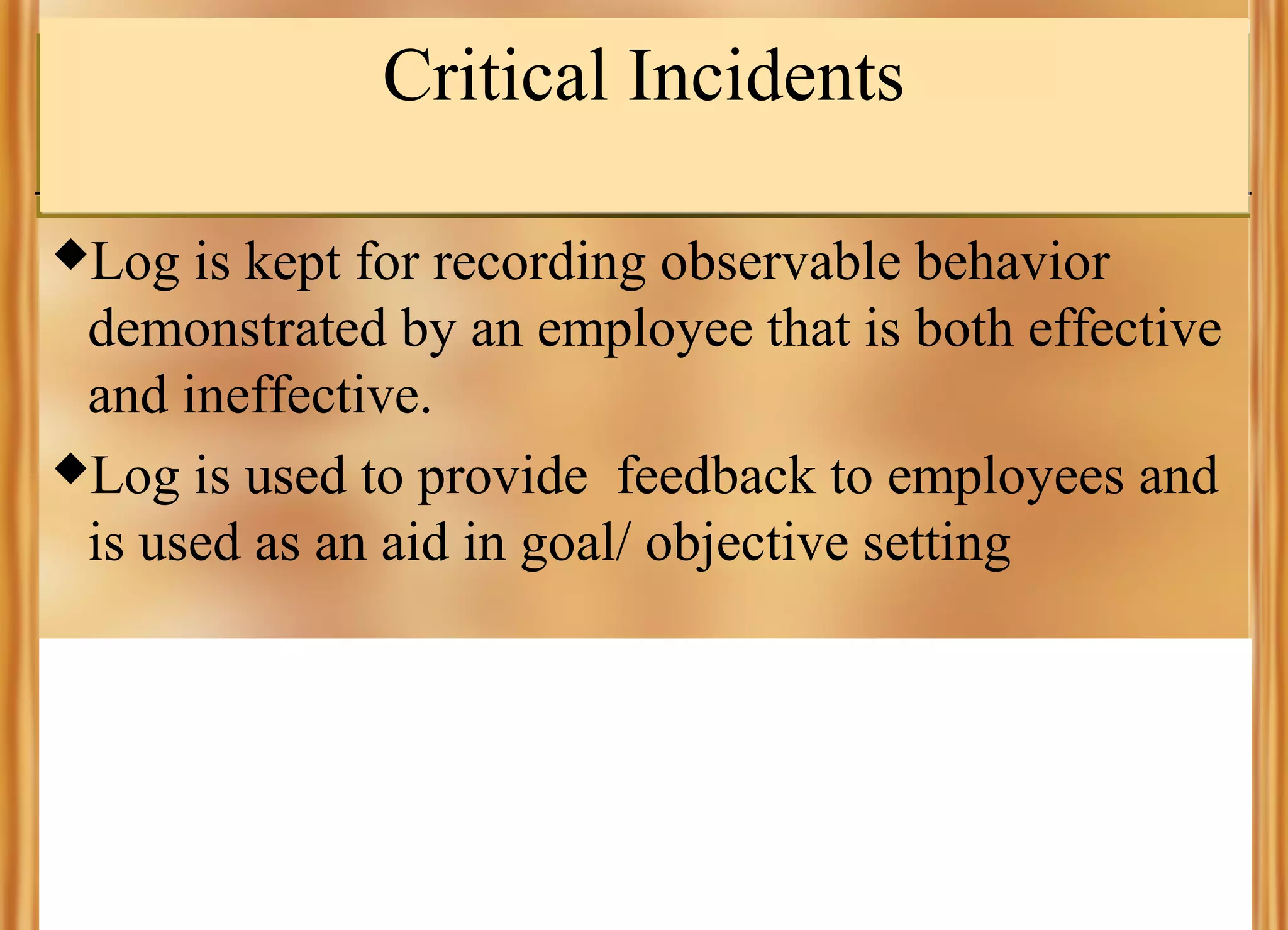 Critical Incidents

◆Log is kept for recording observable behavior demonstrated by an employee that is both effective and ineffective.

◆Log is used to provide  feedback to employees and is used as an aid in goal/ objective setting